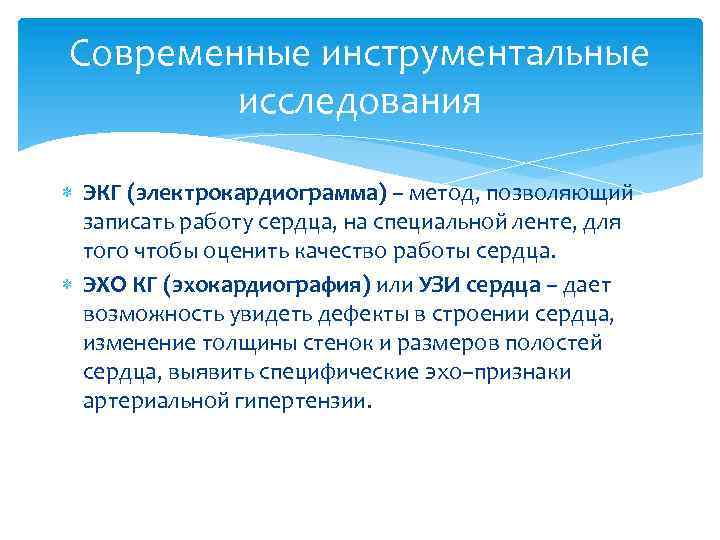 Современные инструментальные исследования

ЭКГ (электрокардиограмма) – метод, позволяющий записать работу сердца, на специальной ленте, для того чтобы оценить качество работы сердца.

ЭХО КГ (эхокардиография) или УЗИ сердца – дает возможность увидеть дефекты в строении сердца, изменение толщины стенок и размеров полостей сердца, выявить специфические эхо–признаки артериальной гипертензии.